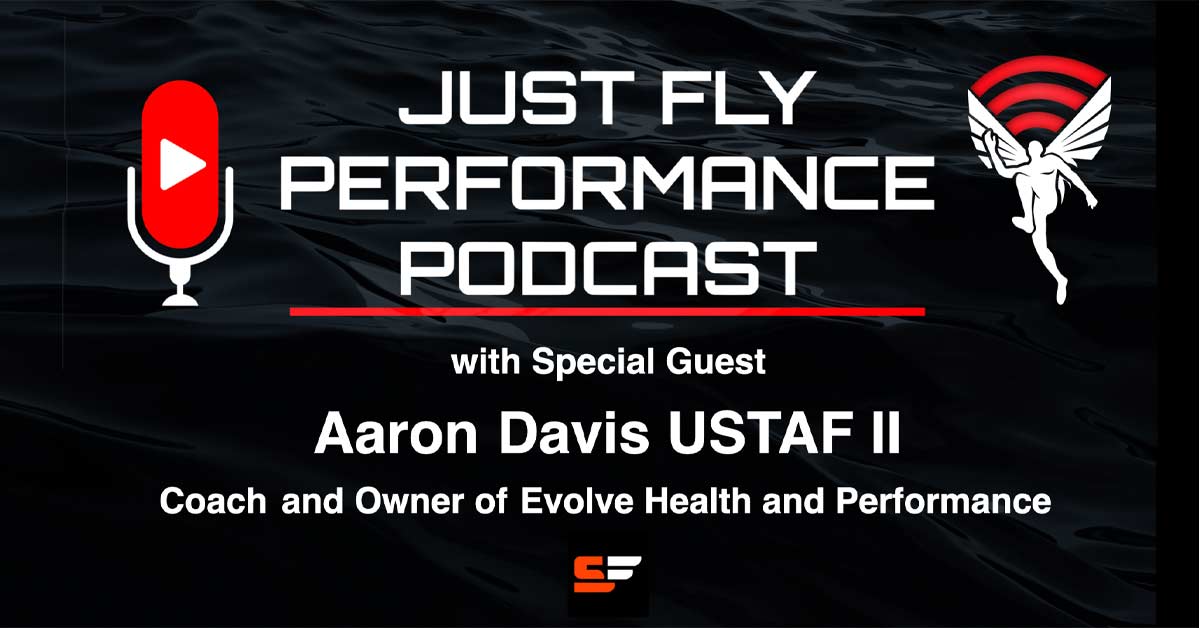 JUST FLY PERFORMANCE PODCAST

with Special Guest

Aaron Davis USTAF II

Coach and Owner of Evolve Health and Performance

SF